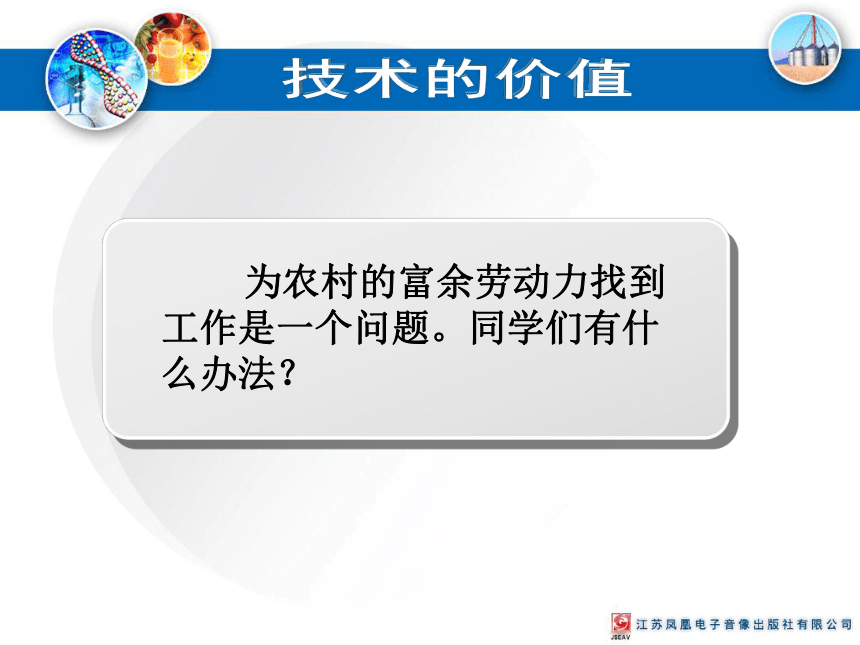 技术的价值

为农村的富余劳动力找到工作是一个问题。同学们有什么办法？

JSEAV 江苏凤凰电子音像出版社有限公司